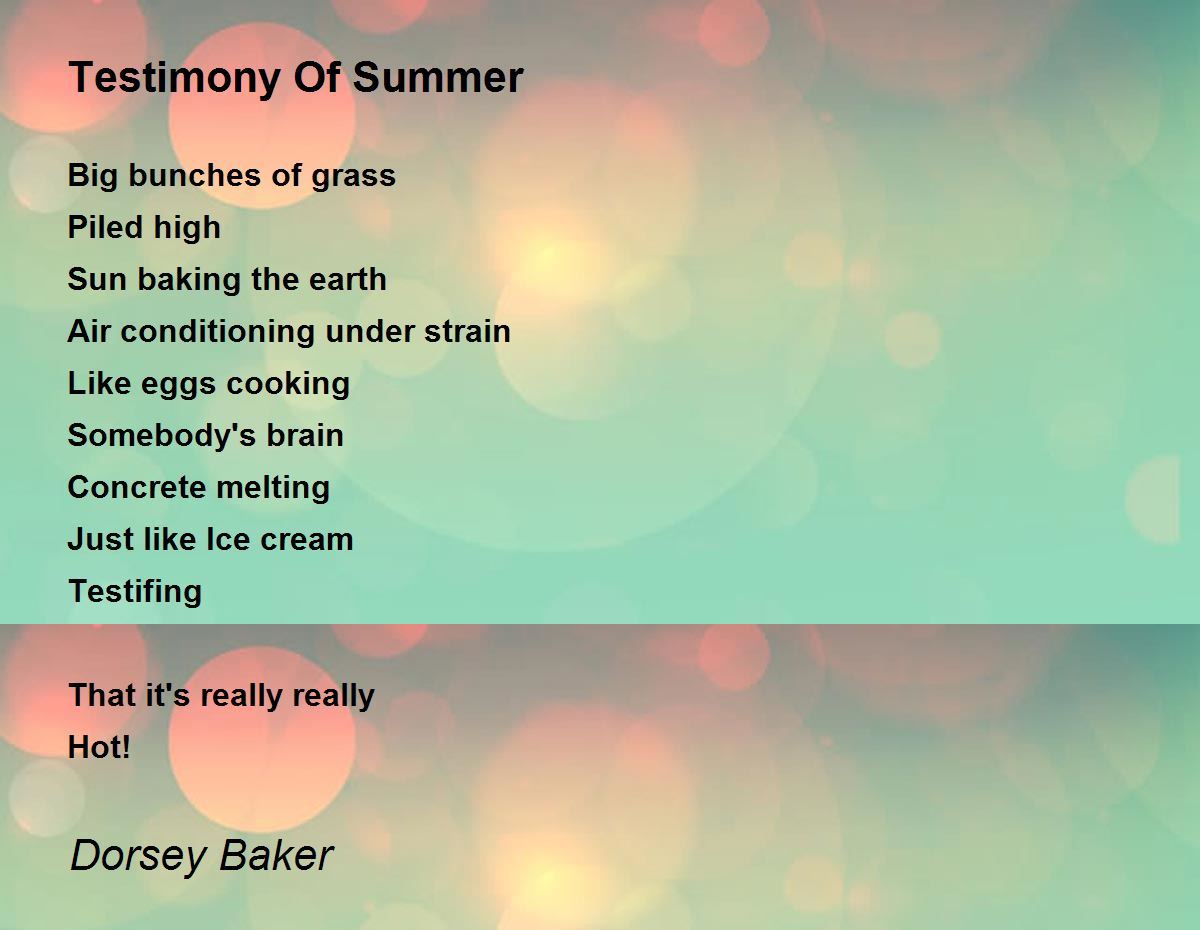 Testimony Of Summer

Big bunches of grass
Piled high
Sun baking the earth
Air conditioning under strain
Like eggs cooking
Somebody's brain
Concrete melting
Just like Ice cream
Testifing

That it's really really
Hot!

Dorsey Baker